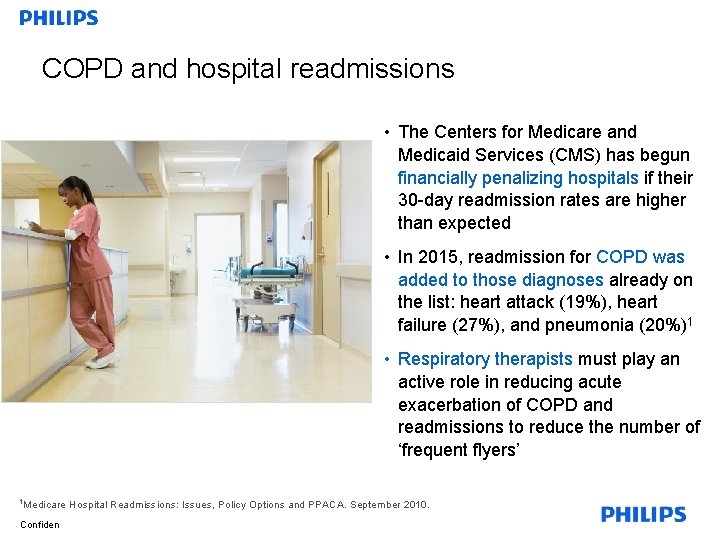 PHILIPS

COPD and hospital readmissions

• The Centers for Medicare and Medicaid Services (CMS) has begun financially penalizing hospitals if their 30-day readmission rates are higher than expected

• In 2015, readmission for COPD was added to those diagnoses already on the list: heart attack (19%), heart failure (27%), and pneumonia (20%)$^1$

• Respiratory therapists must play an active role in reducing acute exacerbation of COPD and readmissions to reduce the number of 'frequent flyers'

$^1$Medicare Hospital Readmissions: Issues, Policy Options and PPACA. September 2010.

Confiden

PHILIPS